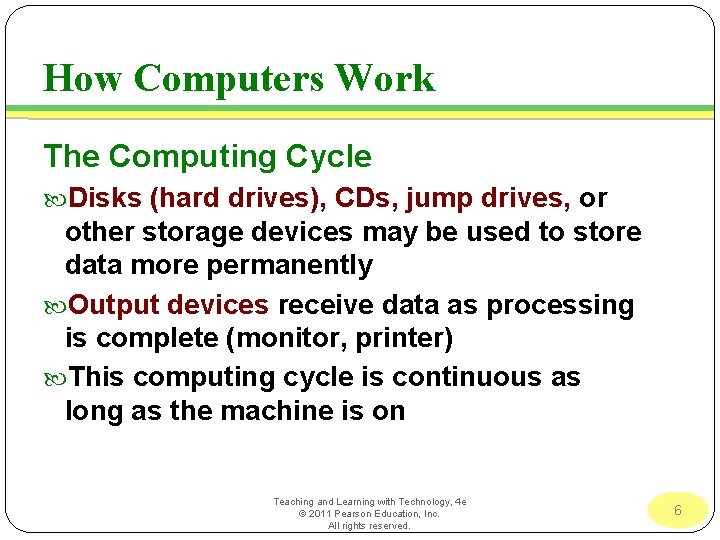 How Computers Work

The Computing Cycle

Disks (hard drives), CDs, jump drives, or other storage devices may be used to store data more permanently

Output devices receive data as processing is complete (monitor, printer)

This computing cycle is continuous as long as the machine is on

Teaching and Learning with Technology, 4e
© 2011 Pearson Education, Inc.
All rights reserved.

6